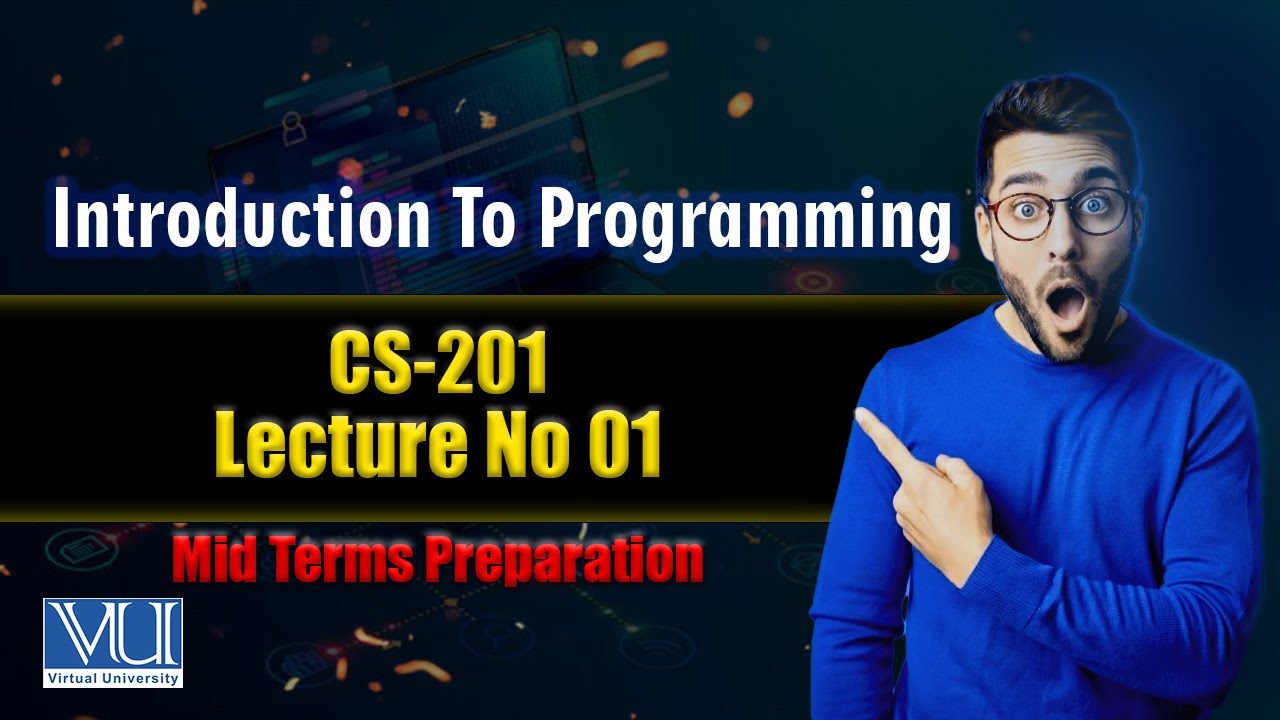 Introduction To Programming

CS-201
Lecture No 01

Mid Terms Preparation

VU
Virtual University